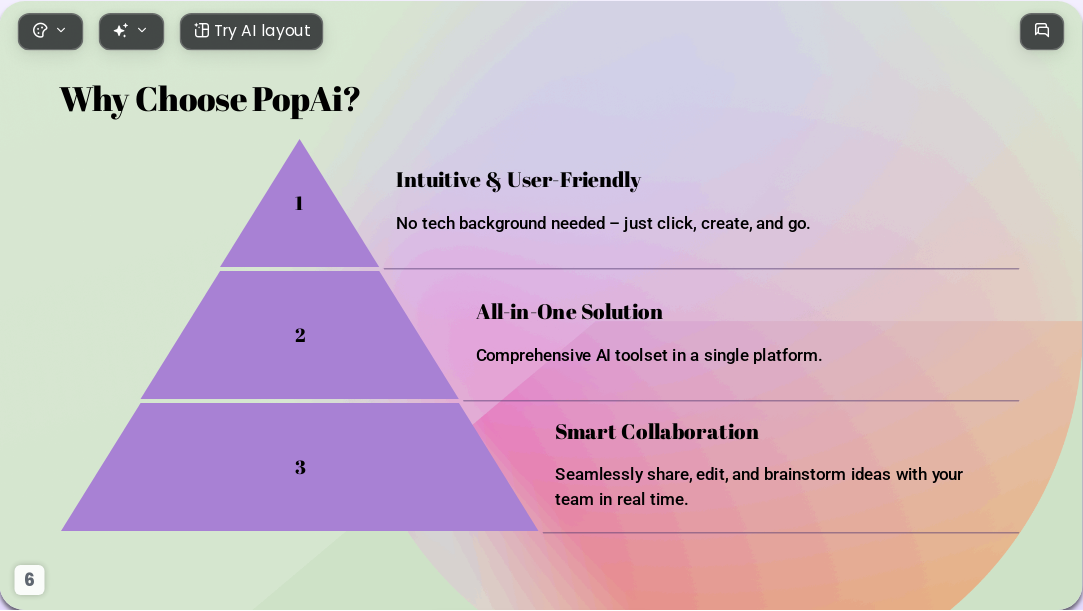 Try AI layout

Why Choose PopAi?

1

Intuitive & User-Friendly

No tech background needed – just click, create, and go.

2

All-in-One Solution

Comprehensive AI toolset in a single platform.

3

Smart Collaboration

Seamlessly share, edit, and brainstorm ideas with your team in real time.

6